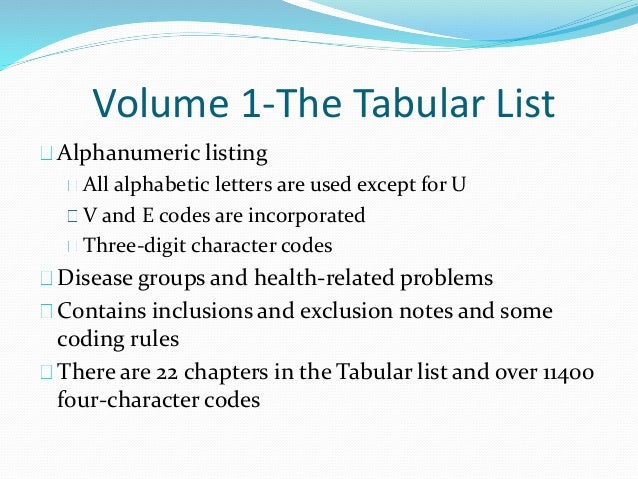 Volume 1-The Tabular List

Alphanumeric listing

All alphabetic letters are used except for U

V and E codes are incorporated

Three-digit character codes

Disease groups and health-related problems

Contains inclusions and exclusion notes and some coding rules

There are 22 chapters in the Tabular list and over 11400 four-character codes